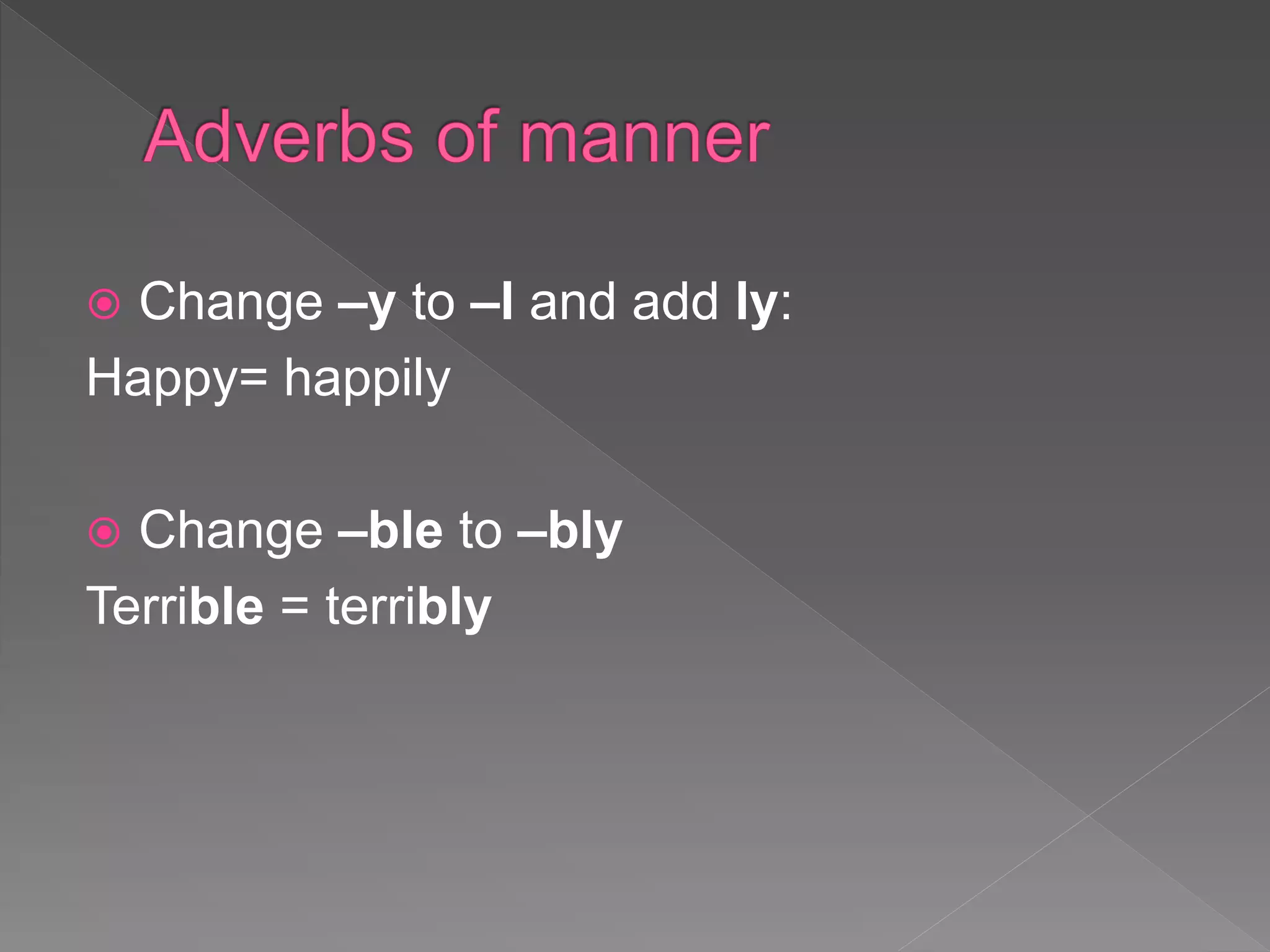 Adverbs of manner

Change –y to –I and add ly:
Happy= happily

Change –ble to –bly
Terrible = terribly